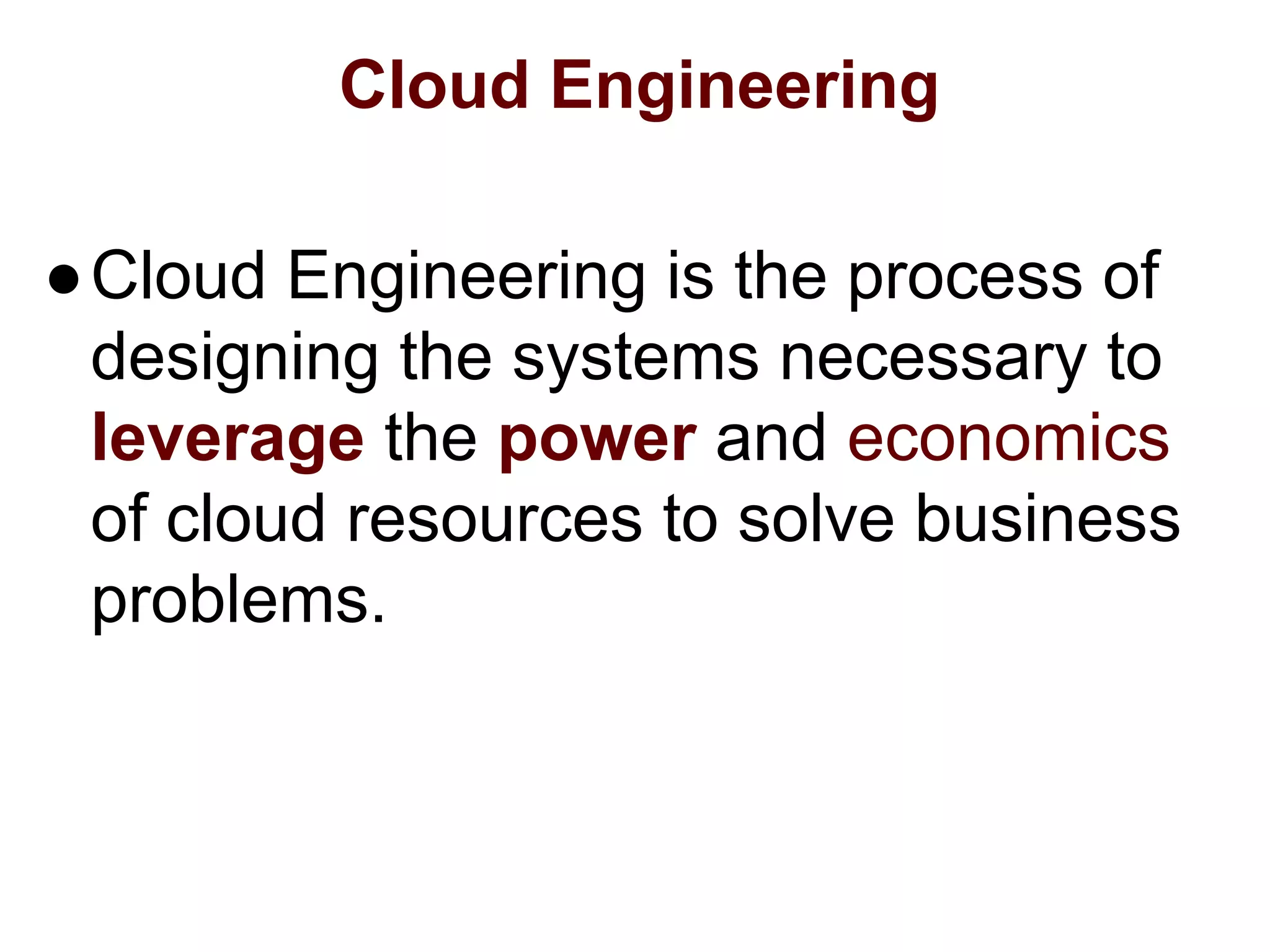 Cloud Engineering

● Cloud Engineering is the process of designing the systems necessary to leverage the power and economics of cloud resources to solve business problems.